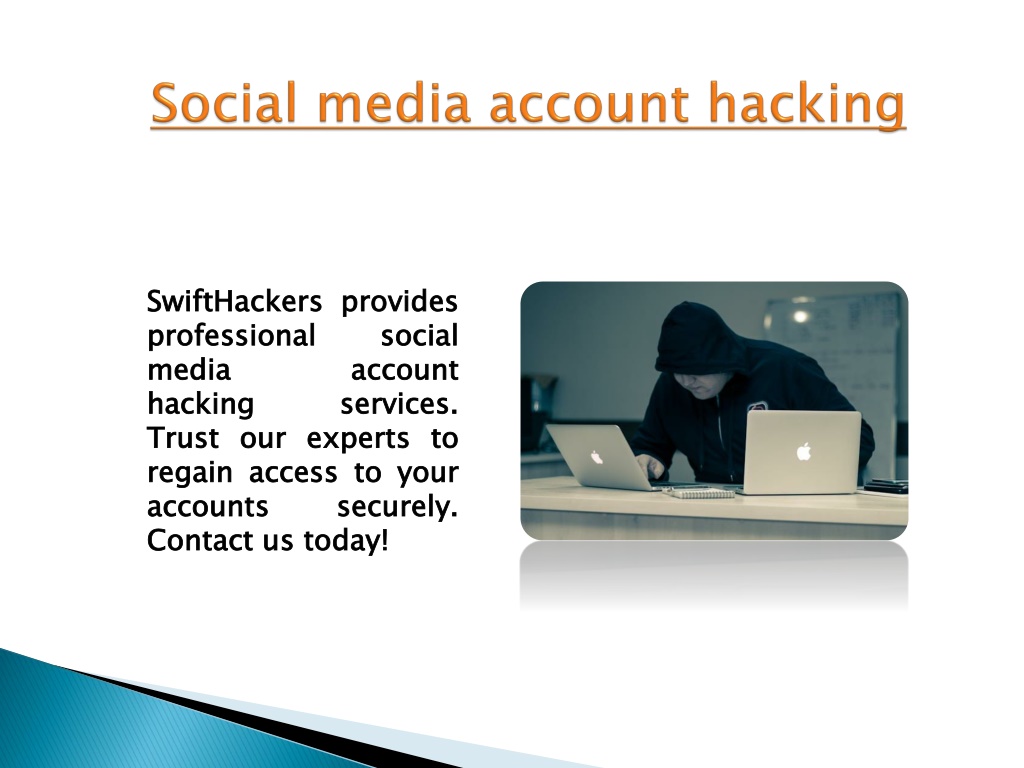 Social media account hacking

SwiftHackers provides professional social media account hacking services. Trust our experts to regain access to your accounts securely. Contact us today!